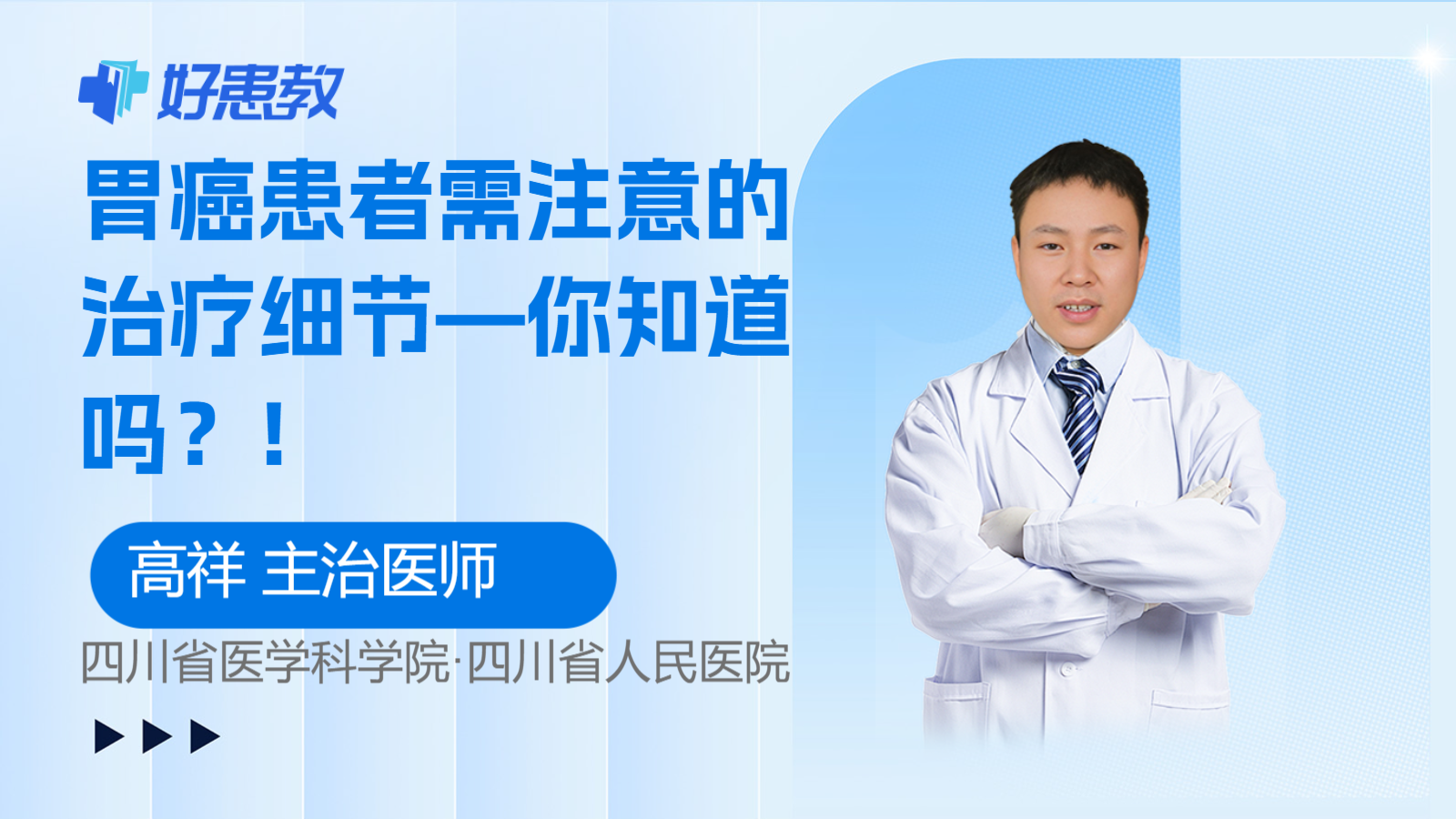 好患教

胃癌患者需注意的治疗细节—你知道吗？！

高祥 主治医师

四川省医学科学院·四川省人民医院